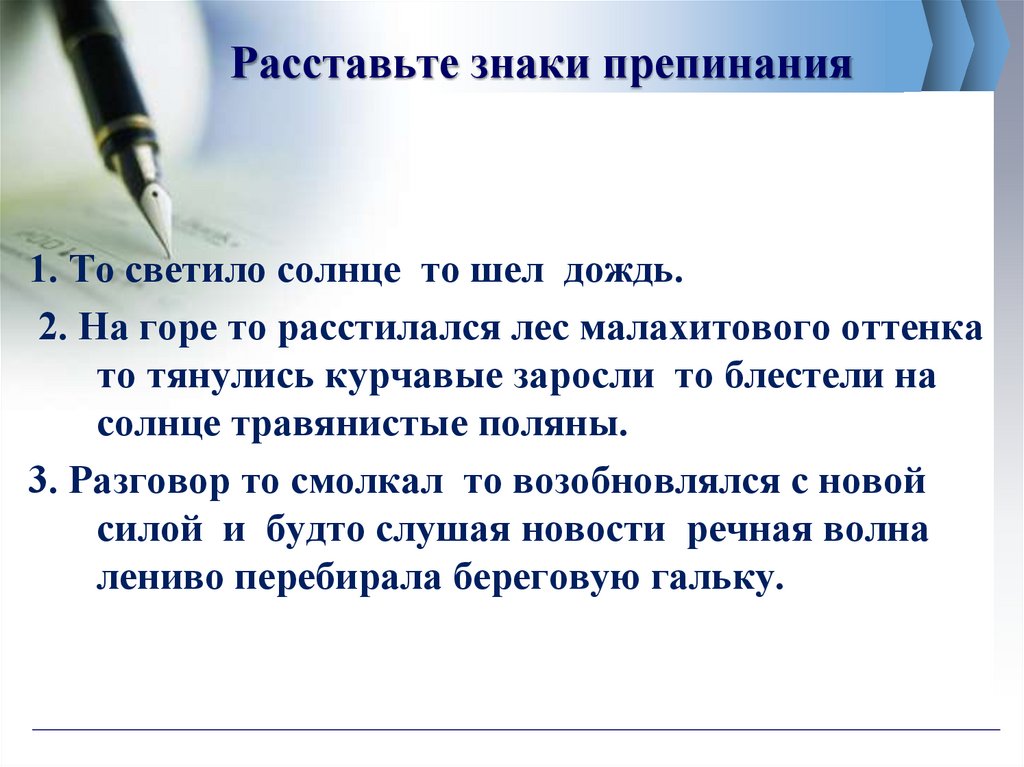 Расставьте знаки препинания

1. То светило солнце то шел дождь.

2. На горе то расстилался лес малахитового оттенка то тянулись курчавые заросли то блестели на солнце травянистые поляны.

3. Разговор то смолкал то возобновлялся с новой силой и будто слушая новости речная волна лениво перебирала береговую гальку.